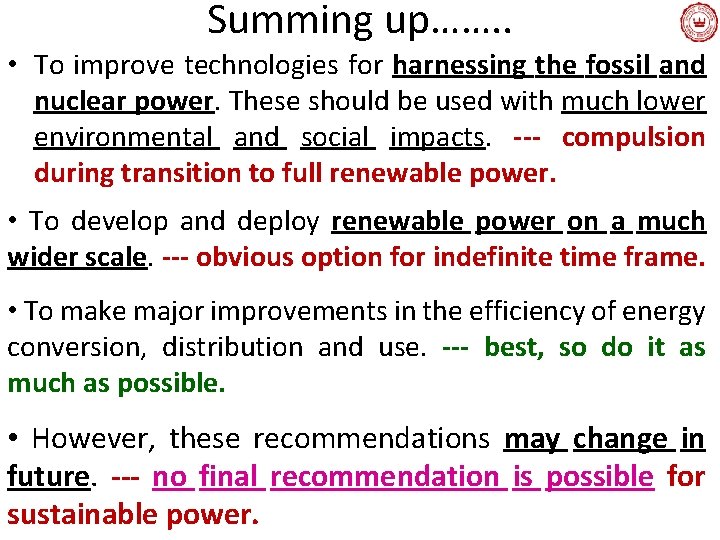 Summing up……..

• To improve technologies for harnessing the fossil and nuclear power. These should be used with much lower environmental and social impacts. --- compulsion during transition to full renewable power.

• To develop and deploy renewable power on a much wider scale. --- obvious option for indefinite time frame.

• To make major improvements in the efficiency of energy conversion, distribution and use. --- best, so do it as much as possible.

• However, these recommendations may change in future. --- no final recommendation is possible for sustainable power.